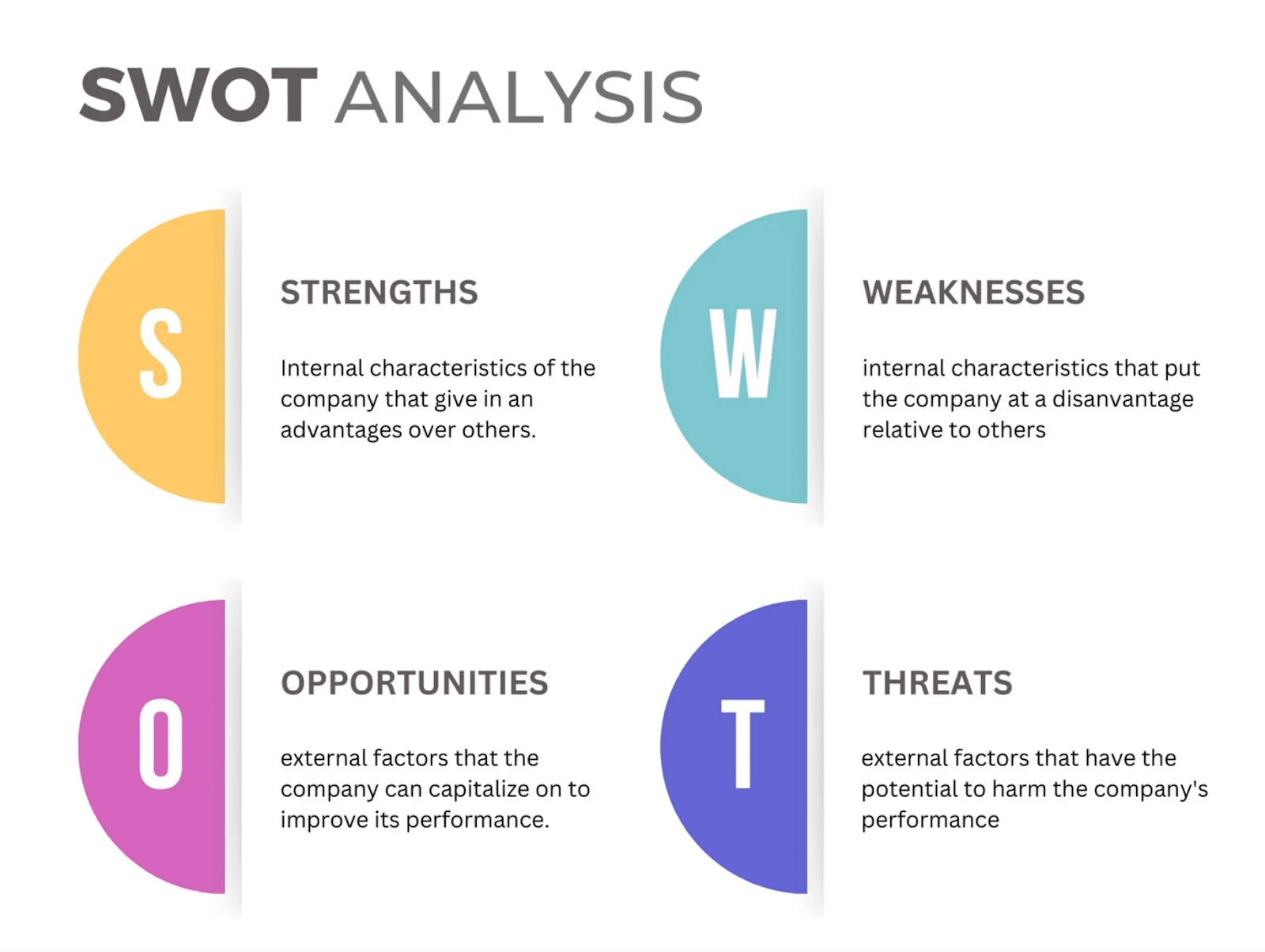 SWOT ANALYSIS

S

STRENGTHS

Internal characteristics of the company that give in an advantages over others.

W

WEAKNESSES

internal characteristics that put the company at a disanvantage relative to others

O

OPPORTUNITIES

external factors that the company can capitalize on to improve its performance.

T

THREATS

external factors that have the potential to harm the company's performance